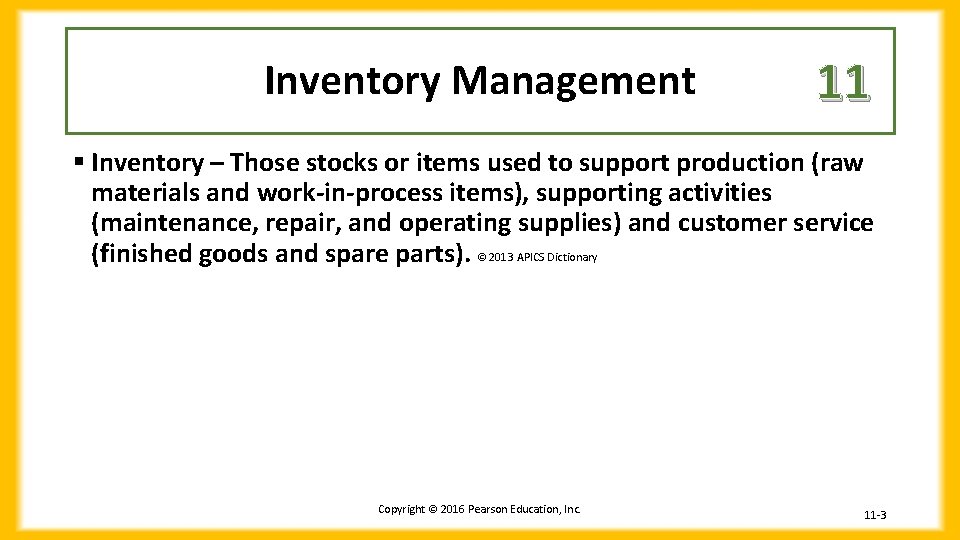 Inventory Management

11

▪ Inventory – Those stocks or items used to support production (raw materials and work-in-process items), supporting activities (maintenance, repair, and operating supplies) and customer service (finished goods and spare parts). © 2013 APICS Dictionary

Copyright © 2016 Pearson Education, Inc.

11-3